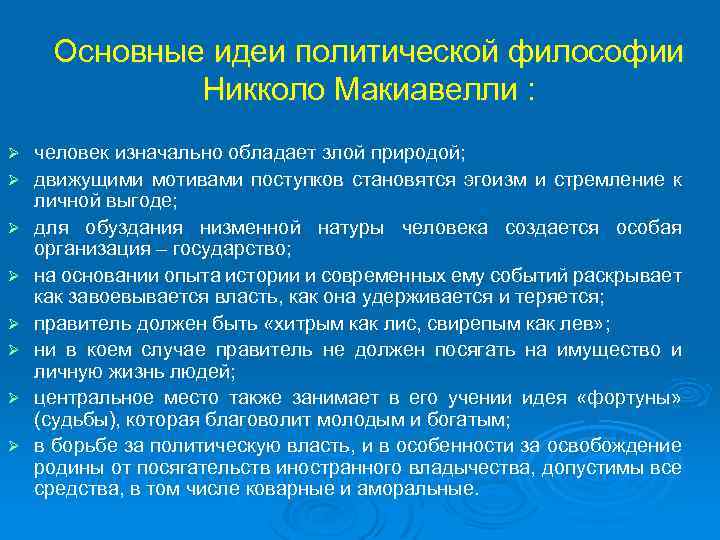 Основные идеи политической философии Никколо Макиавелли :

➢ человек изначально обладает злой природой;
➢ движущими мотивами поступков становятся эгоизм и стремление к личной выгоде;
➢ для обуздания низменной натуры человека создается особая организация – государство;
➢ на основании опыта истории и современных ему событий раскрывает как завоевывается власть, как она удерживается и теряется;
➢ правитель должен быть «хитрым как лис, свирепым как лев»;
➢ ни в коем случае правитель не должен посягать на имущество и личную жизнь людей;
➢ центральное место также занимает в его учении идея «фортуны» (судьбы), которая благоволит молодым и богатым;
➢ в борьбе за политическую власть, и в особенности за освобождение родины от посягательств иностранного владычества, допустимы все средства, в том числе коварные и аморальные.